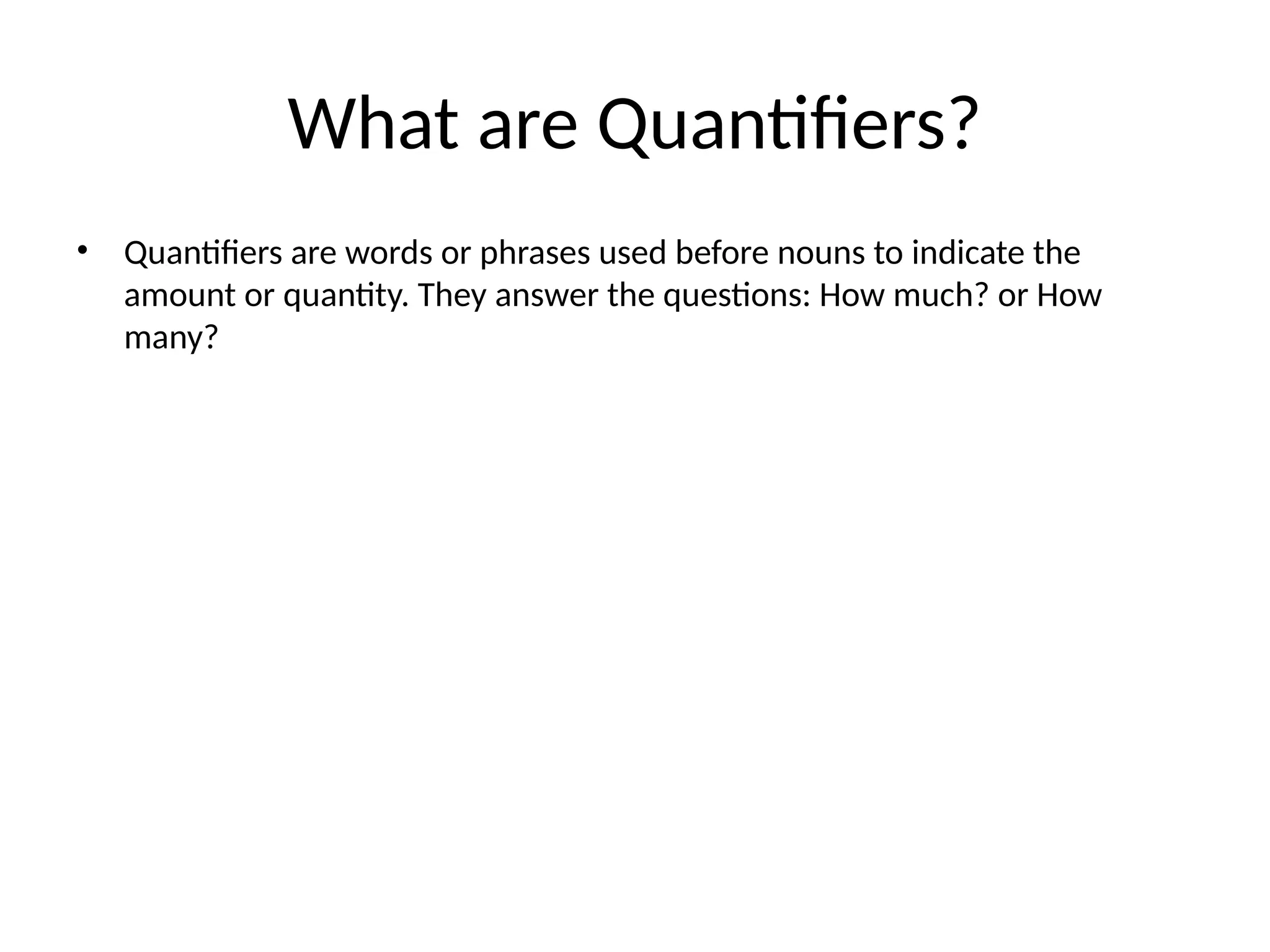 What are Quantifiers?

• Quantifiers are words or phrases used before nouns to indicate the amount or quantity. They answer the questions: How much? or How many?